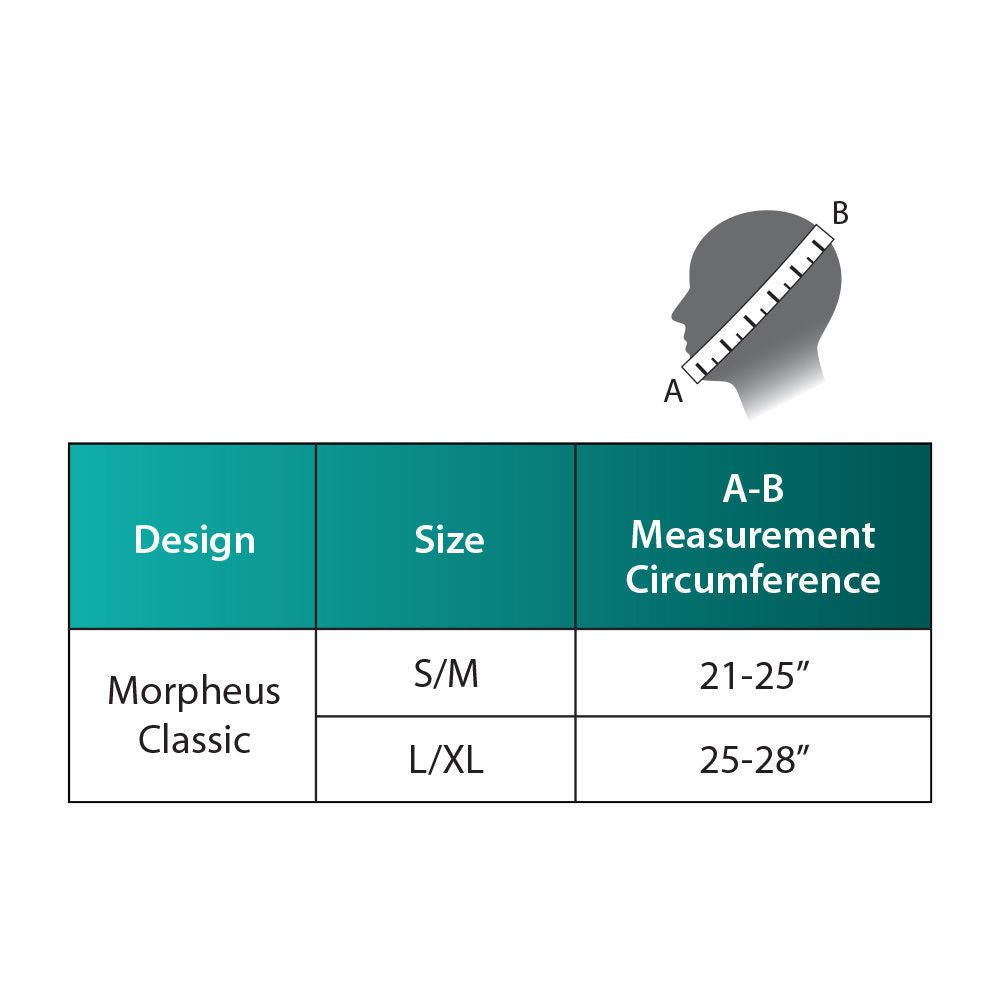 B

A

| Design | Size | A-B Measurement Circumference |
|---|---|---|
| Morpheus Classic | S/M | 21-25” |
| | L/XL | 25-28” |